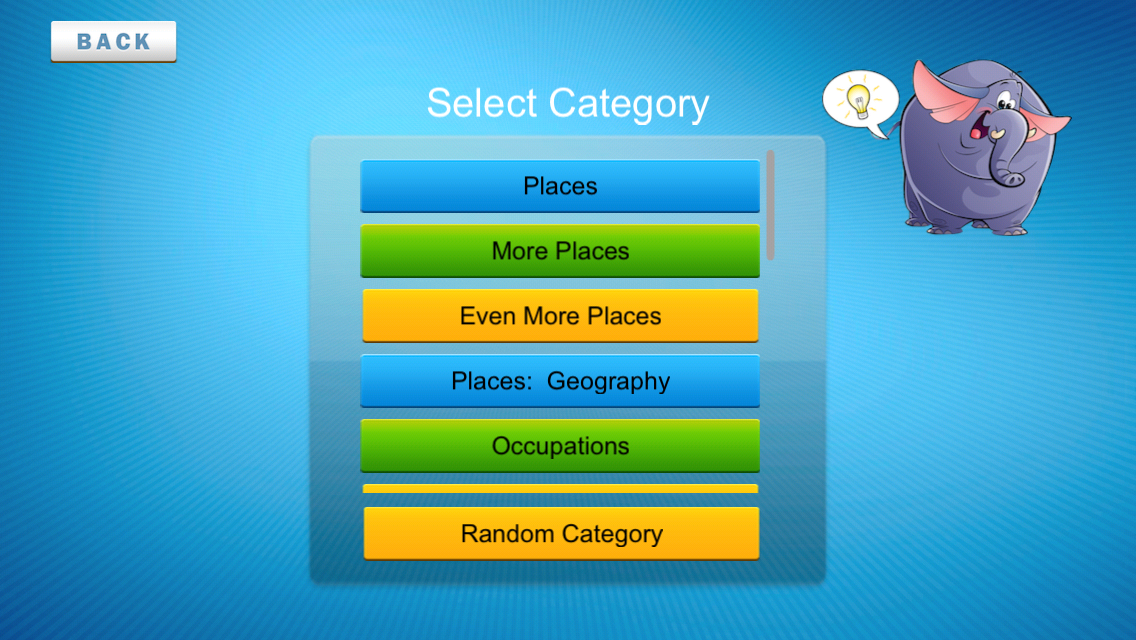 BACK

Select Category

Places

More Places

Even More Places

Places: Geography

Occupations

Random Category